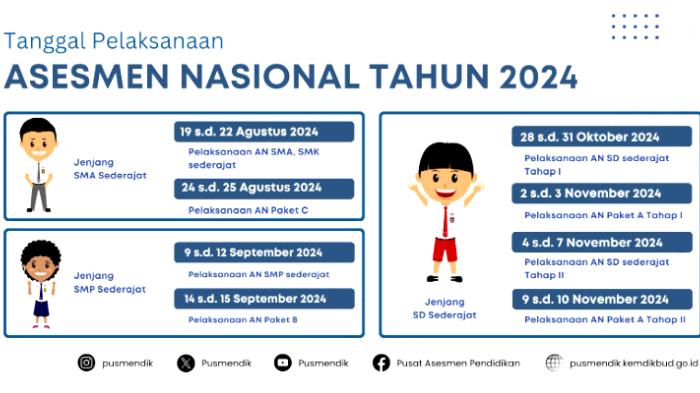 Tanggal Pelaksanaan

ASESMEN NASIONAL TAHUN 2024

Jenjang SMA Sederajat

19 s.d. 22 Agustus 2024

Pelaksanaan AN SMA, SMK sederajat

24 s.d. 25 Agustus 2024

Pelaksanaan AN Paket C

Jenjang SMP Sederajat

9 s.d. 12 September 2024

Pelaksanaan AN SMP sederajat

14 s.d. 15 September 2024

Pelaksanaan AN Paket B

Jenjang SD Sederajat

28 s.d. 31 Oktober 2024

Pelaksanaan AN SD sederajat Tahap I

2 s.d. 3 November 2024

Pelaksanaan AN Paket A Tahap I

4 s.d. 7 November 2024

Pelaksanaan AN SD sederajat Tahap II

9 s.d. 10 November 2024

Pelaksanaan AN Paket A Tahap II

pusmendik Pusmendik Pusmendik Pusat Asesmen Pendidikan pusmendik.kemdikbud.go.id